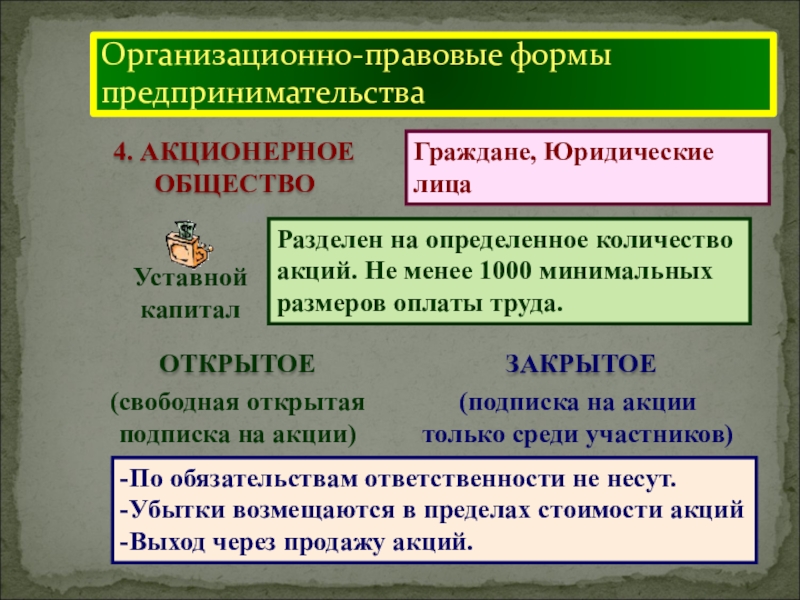 Организационно-правовые формы предпринимательства

4. АКЦИОНЕРНОЕ ОБЩЕСТВО

Граждане, Юридические лица

Уставной капитал

Разделен на определенное количество акций. Не менее 1000 минимальных размеров оплаты труда.

ОТКРЫТОЕ

(свободная открытая подписка на акции)

ЗАКРЫТОЕ

(подписка на акции только среди участников)

-По обязательствам ответственности не несут.
-Убытки возмещаются в пределах стоимости акций
-Выход через продажу акций.